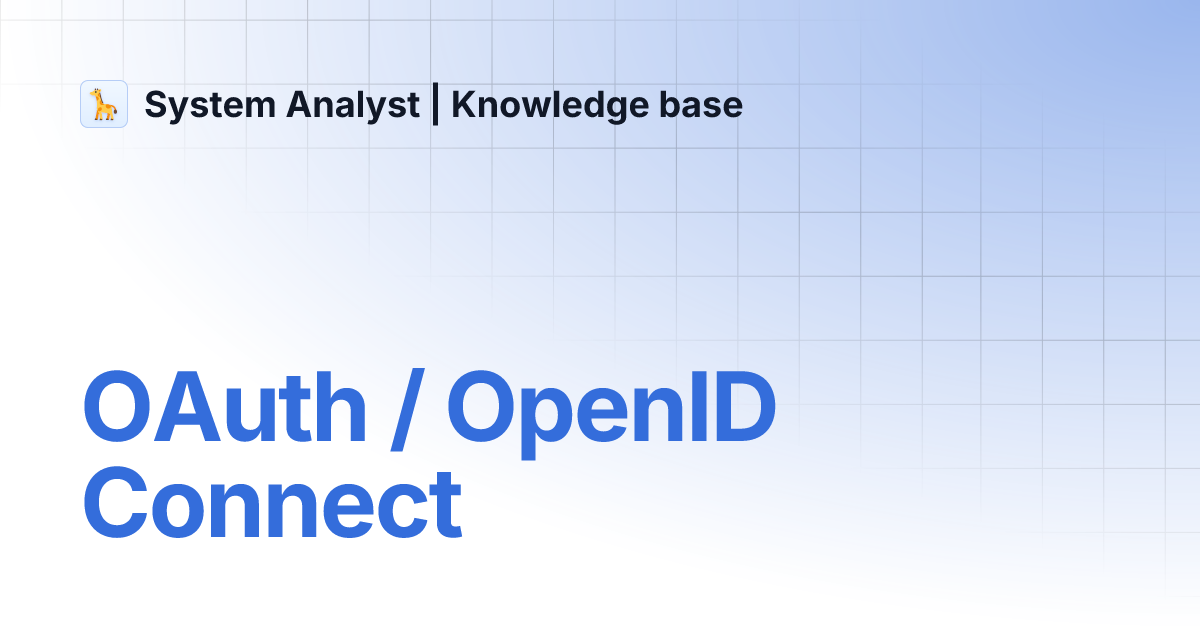 System Analyst | Knowledge base

OAuth / OpenID Connect